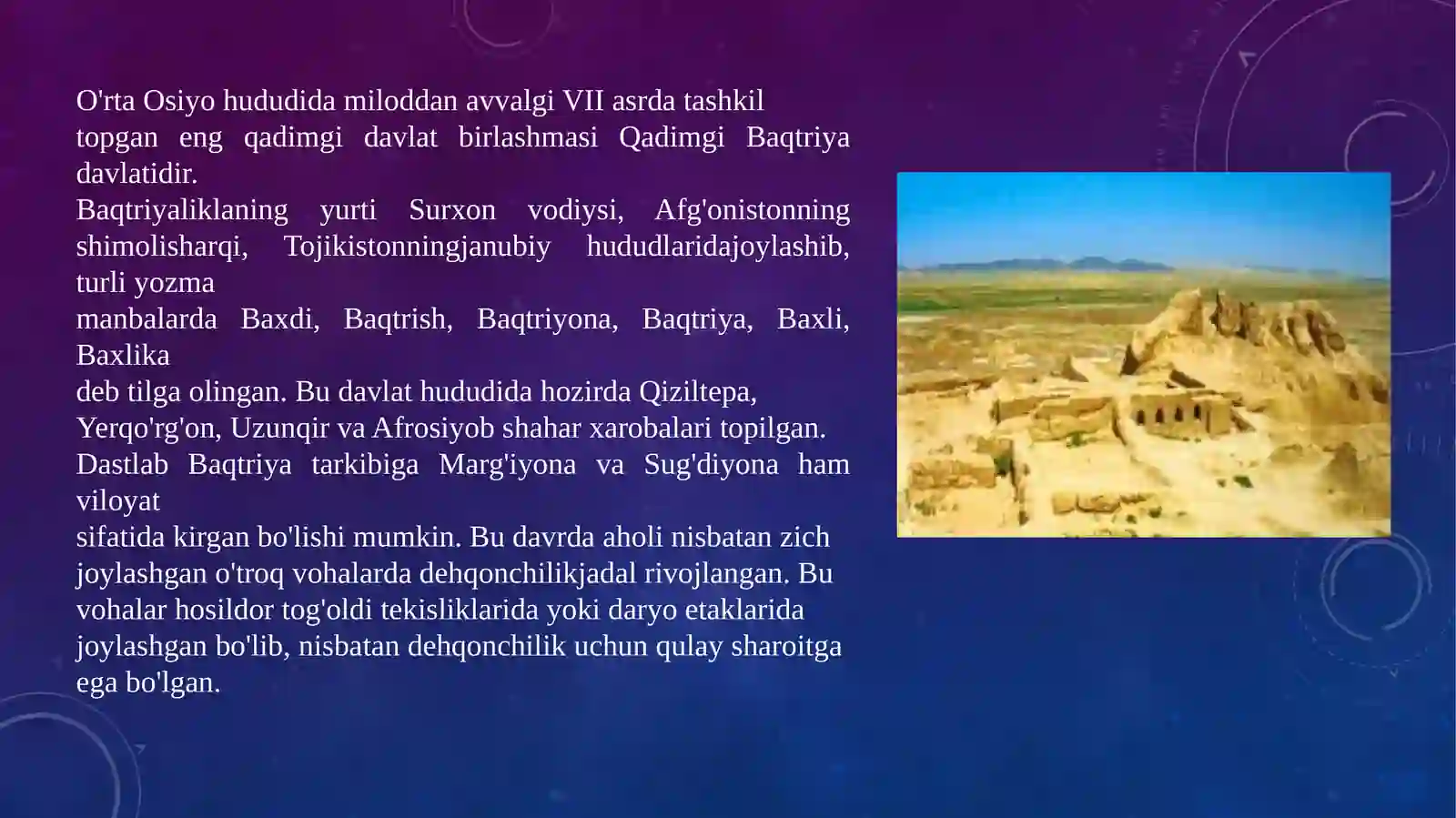 O'rta Osiyo hududida miloddan avvalgi VII asrda tashkil topgan eng qadimgi davlat birlashmasi Qadimgi Baqtriya davlatidir.
Baqtriyaliklaning yurti Surxon vodiysi, Afg'onistonning shimolisharqi, Tojikistonningjanubiy hududlaridajoylashib, turli yozma
manbalarda Baxdi, Baqtrish, Baqtriyona, Baqtriya, Baxli, Baxlika
deb tilga olingan. Bu davlat hududida hozirda Qiziltepa, Yerqo'rg'on, Uzunqir va Afrosiyob shahar xarobalari topilgan.
Dastlab Baqtriya tarkibiga Marg'iyona va Sug'diyona ham viloyat
sifatida kirgan bo'lishi mumkin. Bu davrda aholi nisbatan zich joylashgan o'troq vohalarda dehqonchilikjadal rivojlangan. Bu vohalar hosildor tog'oldi tekisliklarida yoki daryo etaklarida joylashgan bo'lib, nisbatan dehqonchilik uchun qulay sharoitga ega bo'lgan.